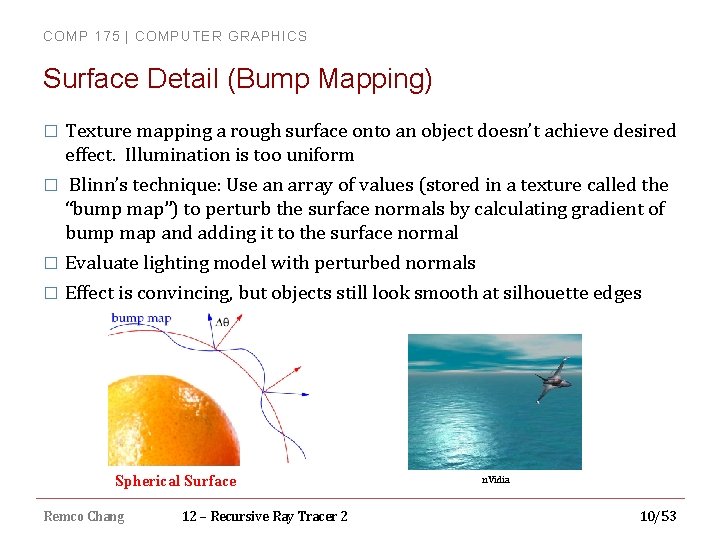 COMP 175 | COMPUTER GRAPHICS

Surface Detail (Bump Mapping)

□ Texture mapping a rough surface onto an object doesn't achieve desired effect. Illumination is too uniform

□ Blinn's technique: Use an array of values (stored in a texture called the "bump map") to perturb the surface normals by calculating gradient of bump map and adding it to the surface normal

□ Evaluate lighting model with perturbed normals

□ Effect is convincing, but objects still look smooth at silhouette edges

bump map

$\Delta\theta$

Spherical Surface

nVidia

Remco Chang

12 – Recursive Ray Tracer 2

10/53